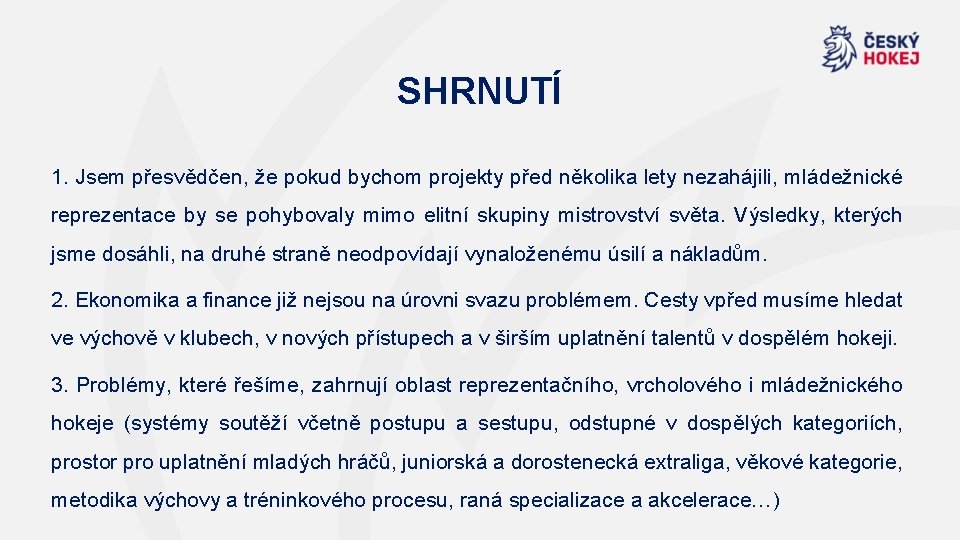 ČESKÝ HOKEJ

SHRNUTÍ

1. Jsem přesvědčen, že pokud bychom projekty před několika lety nezahájili, mládežnické reprezentace by se pohybovaly mimo elitní skupiny mistrovství světa. Výsledky, kterých jsme dosáhli, na druhé straně neodpovídají vynaloženému úsilí a nákladům.

2. Ekonomika a finance již nejsou na úrovni svazu problémem. Cesty vpřed musíme hledat ve výchově v klubech, v nových přístupech a v širším uplatnění talentů v dospělém hokeji.

3. Problémy, které řešíme, zahrnují oblast reprezentačního, vrcholového i mládežnického hokeje (systémy soutěží včetně postupu a sestupu, odstupné v dospělých kategoriích, prostor pro uplatnění mladých hráčů, juniorská a dorostenecká extraliga, věkové kategorie, metodika výchovy a tréninkového procesu, raná specializace a akcelerace…)